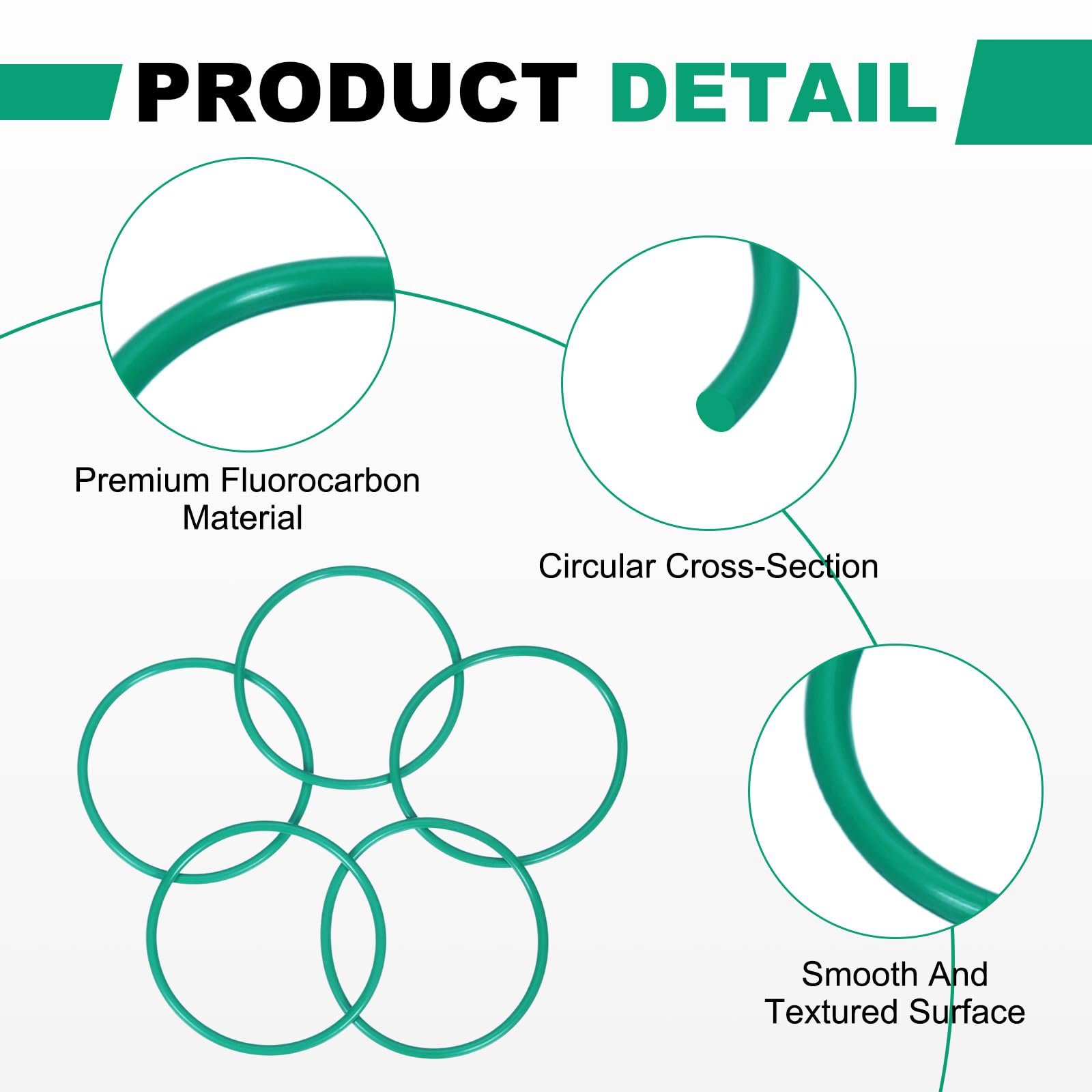 PRODUCT DETAIL

Premium Fluorocarbon Material

Circular Cross-Section

Smooth And Textured Surface